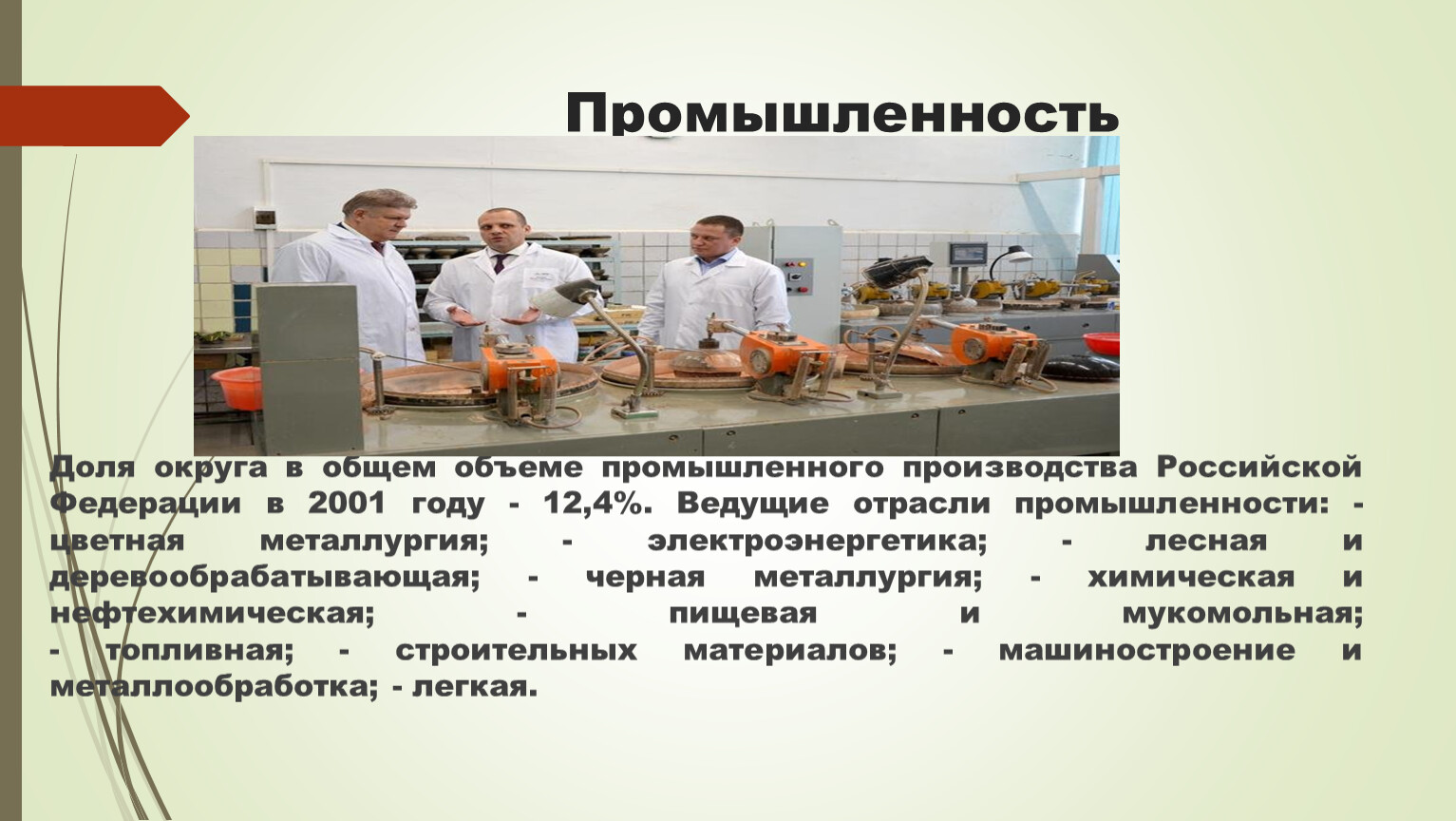 Промышленность

Доля округа в общем объеме промышленного производства Российской Федерации в 2001 году - 12,4%. Ведущие отрасли промышленности: - цветная металлургия; - электроэнергетика; - лесная и деревообрабатывающая; - черная металлургия; - химическая и нефтехимическая; - пищевая и мукомольная; - топливная; - строительных материалов; - машиностроение и металлообработка; - легкая.